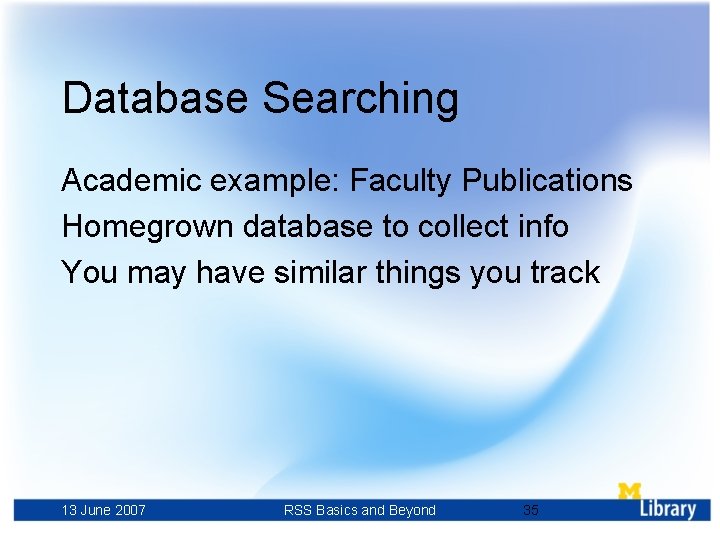 Database Searching

Academic example: Faculty Publications

Homegrown database to collect info

You may have similar things you track

13 June 2007

RSS Basics and Beyond

35

M Library